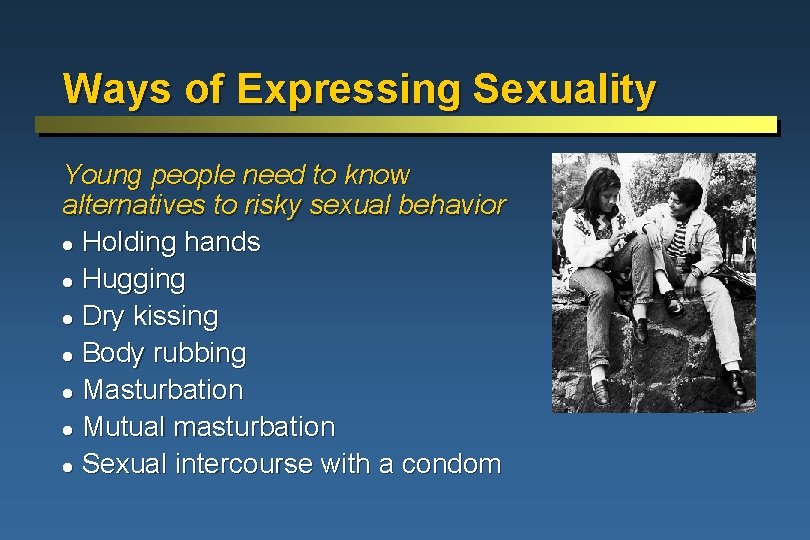 Ways of Expressing Sexuality

Young people need to know alternatives to risky sexual behavior

- Holding hands
- Hugging
- Dry kissing
- Body rubbing
- Masturbation
- Mutual masturbation
- Sexual intercourse with a condom